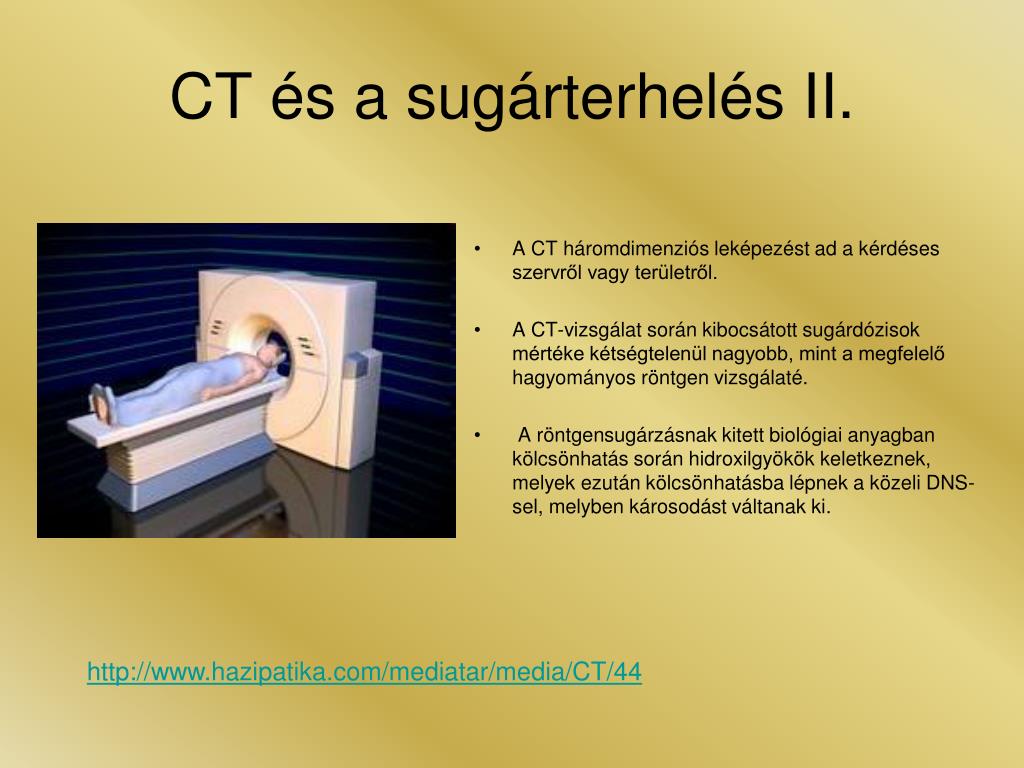 CT és a sugárterhelés II.

• A CT háromdimenziós leképezést ad a kérdéses szervről vagy területről.

• A CT-vizsgálat során kibocsátott sugárdózisok mértéke kétségtelenül nagyobb, mint a megfelelő hagyományos röntgen vizsgálaté.

• A röntgensugárzásnak kitett biológiai anyagban kölcsönhatás során hidroxilgyökök keletkeznek, melyek ezután kölcsönhatásba lépnek a közeli DNS-sel, melyben károsodást váltanak ki.

http://www.hazipatika.com/mediatar/media/CT/44